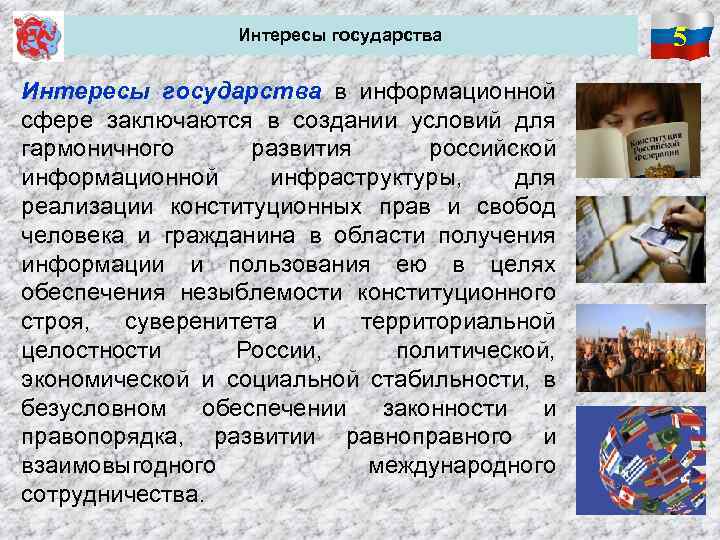 Интересы государства

5

Интересы государства в информационной сфере заключаются в создании условий для гармоничного развития российской информационной инфраструктуры, для реализации конституционных прав и свобод человека и гражданина в области получения информации и пользования ею в целях обеспечения незыблемости конституционного строя, суверенитета и территориальной целостности России, политической, экономической и социальной стабильности, в безусловном обеспечении законности и правопорядка, развитии равноправного и взаимовыгодного международного сотрудничества.

Конституция Российской Федерации